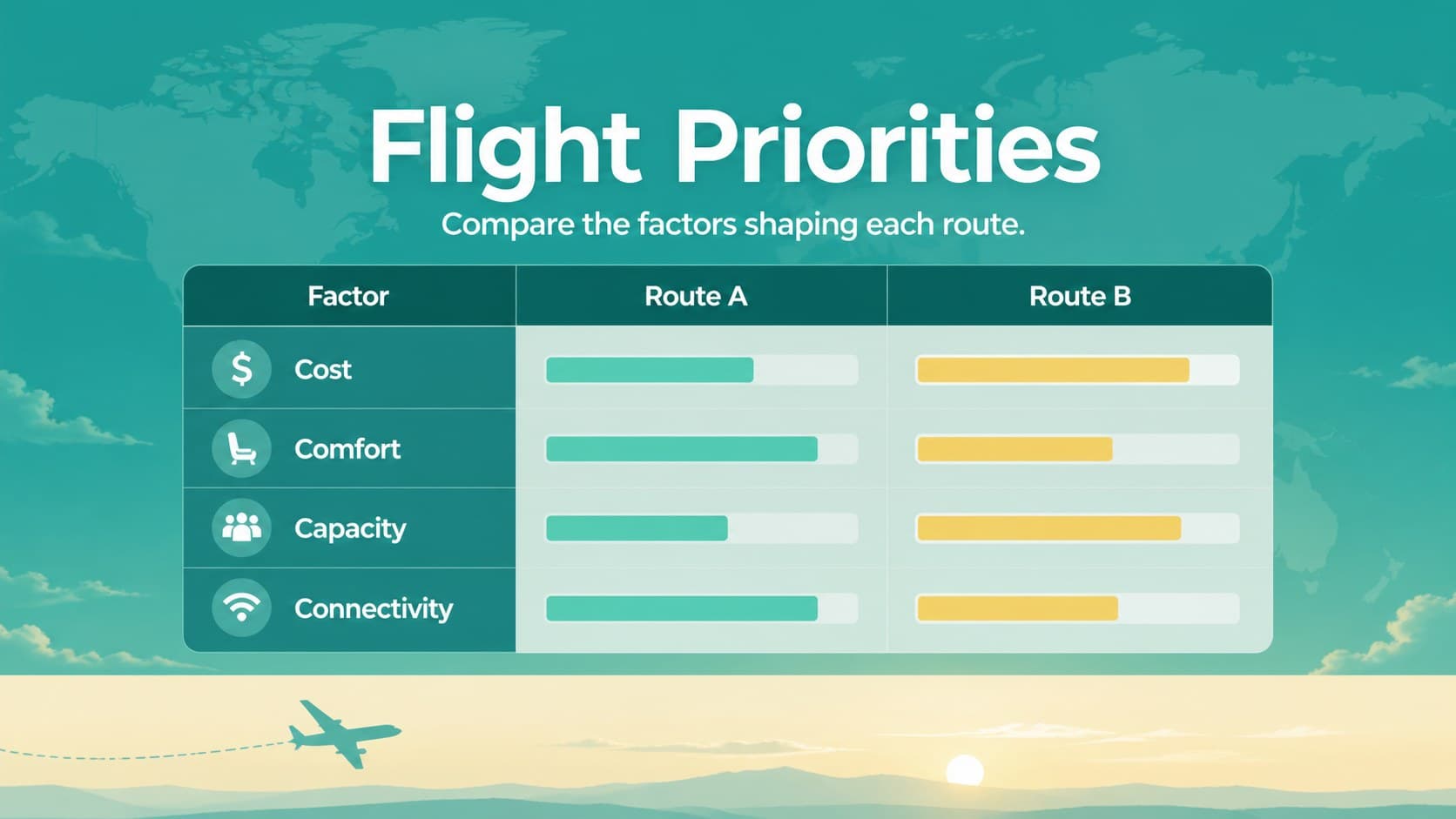 Flight Priorities

Compare the factors shaping each route.

| Factor | Route A | Route B |
|---|---|---|
| Cost | | |
| Comfort | | |
| Capacity | | |
| Connectivity | | |